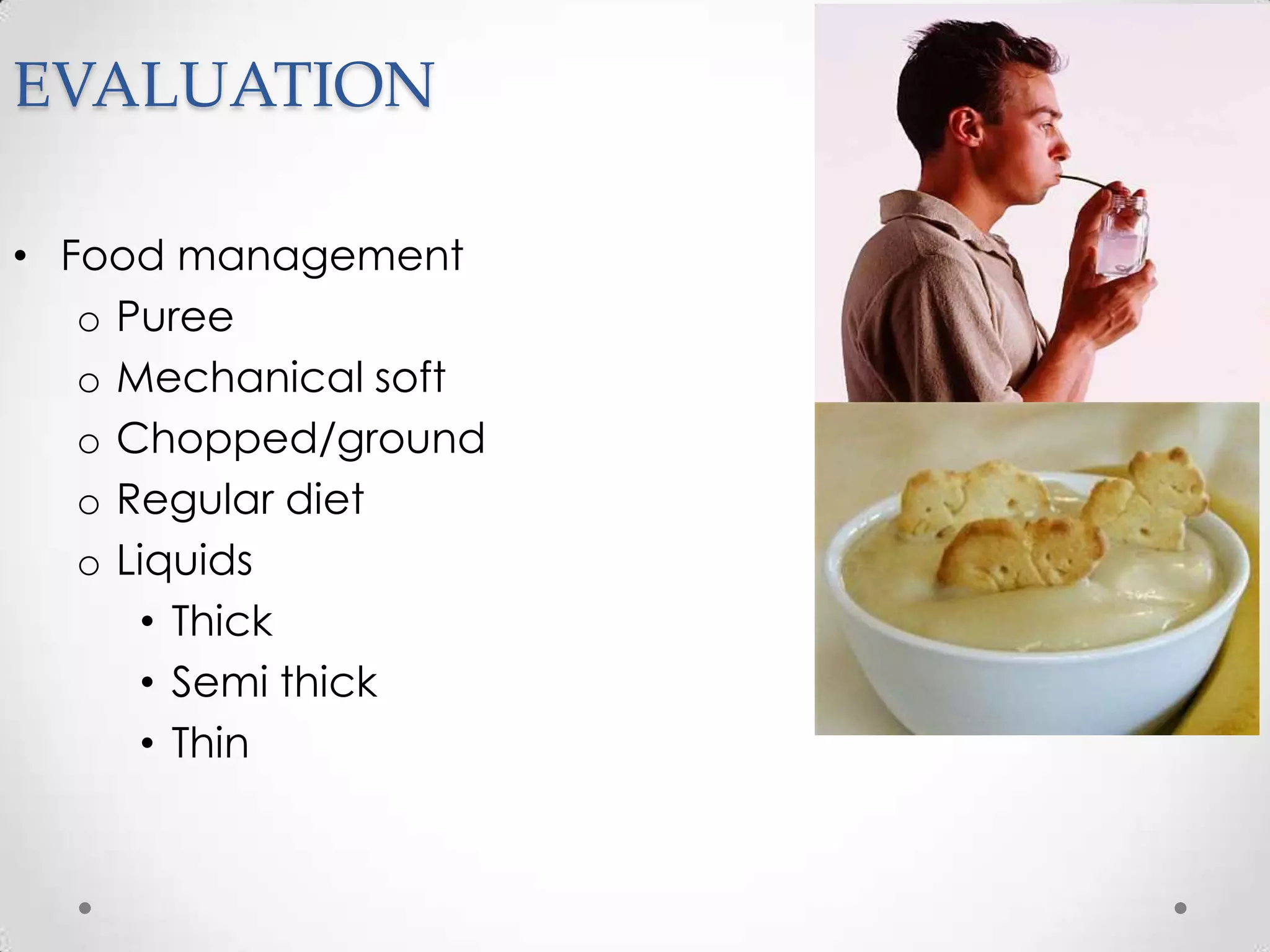 EVALUATION

• Food management
  o Puree
  o Mechanical soft
  o Chopped/ground
  o Regular diet
  o Liquids
    • Thick
    • Semi thick
    • Thin